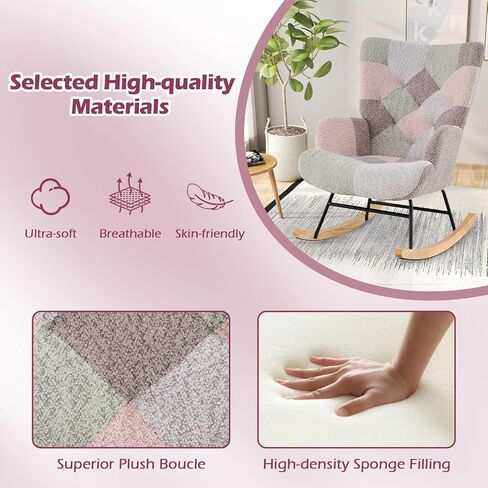 Selected High-quality Materials

Ultra-soft

Breathable

Skin-friendly

Superior Plush Boucle

High-density Sponge Filling